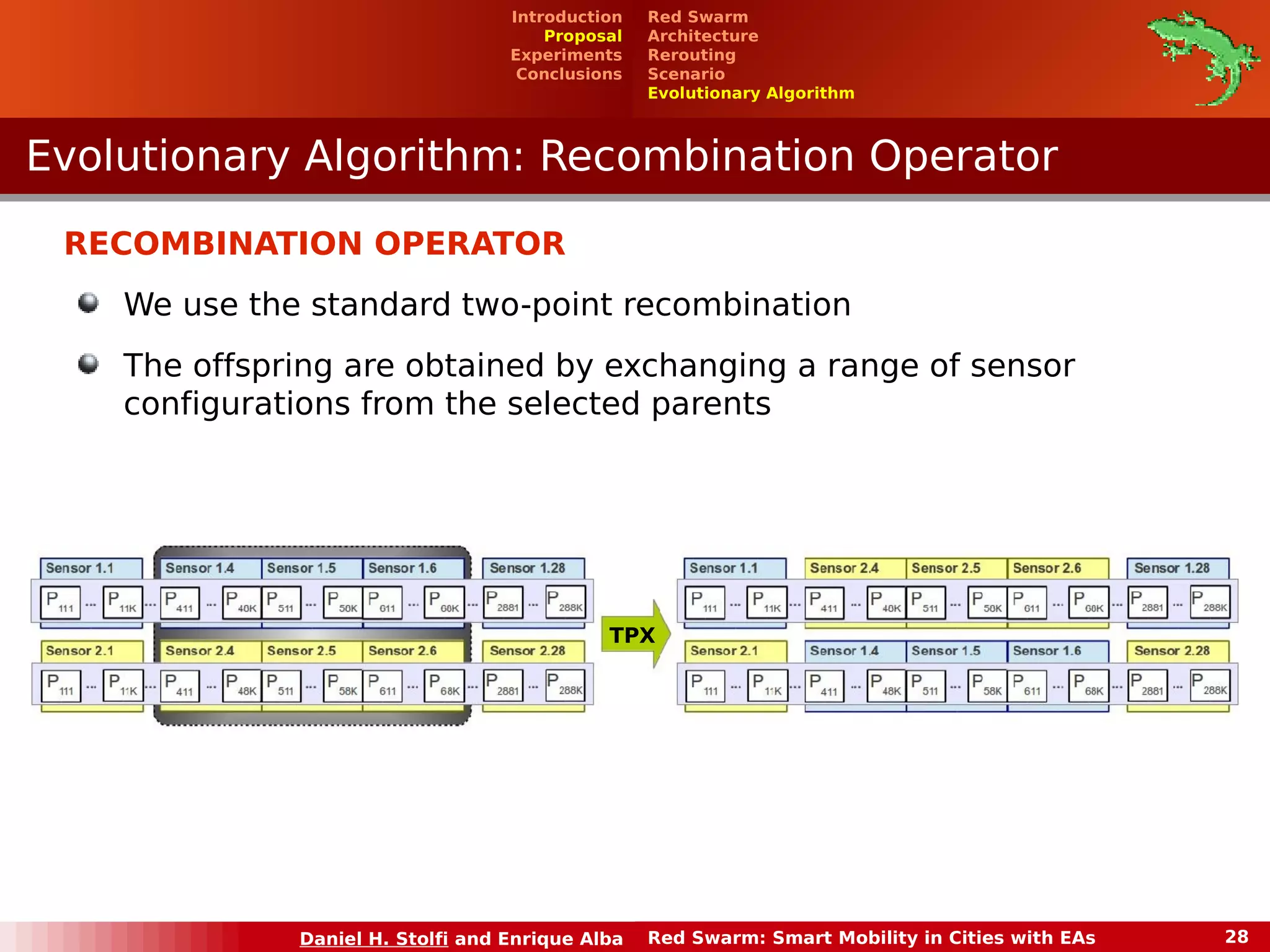 Introduction
Proposal
Experiments
Conclusions

Red Swarm
Architecture
Rerouting
Scenario
Evolutionary Algorithm

Evolutionary Algorithm: Recombination Operator

RECOMBINATION OPERATOR

We use the standard two-point recombination

The offspring are obtained by exchanging a range of sensor configurations from the selected parents

Sensor 1.1 Sensor 1.4 Sensor 1.5 Sensor 1.6 Sensor 1.28
$P_{111}$ ... $P_{11K}$ ... $P_{411}$ ... $P_{40K}$ $P_{511}$ ... $P_{50K}$ $P_{611}$ ... $P_{60K}$ ... $P_{2881}$ ... $P_{288K}$

Sensor 2.1 Sensor 2.4 Sensor 2.5 Sensor 2.6 Sensor 2.28
$P_{111}$ ... $P_{11K}$ ... $P_{411}$ ... $P_{48K}$ $P_{511}$ ... $P_{58K}$ $P_{611}$ ... $P_{68K}$ ... $P_{2881}$ ... $P_{288K}$

TPX

Sensor 1.1 Sensor 2.4 Sensor 2.5 Sensor 2.6 Sensor 1.28
$P_{111}$ ... $P_{11K}$ ... $P_{411}$ ... $P_{40K}$ $P_{511}$ ... $P_{50K}$ $P_{611}$ ... $P_{60K}$ ... $P_{2881}$ ... $P_{288K}$

Sensor 2.1 Sensor 1.4 Sensor 1.5 Sensor 1.6 Sensor 2.28
$P_{111}$ ... $P_{11K}$ ... $P_{411}$ ... $P_{48K}$ $P_{511}$ ... $P_{58K}$ $P_{611}$ ... $P_{68K}$ ... $P_{2881}$ ... $P_{288K}$

Daniel H. Stolfi and Enrique Alba Red Swarm: Smart Mobility in Cities with EAs 28